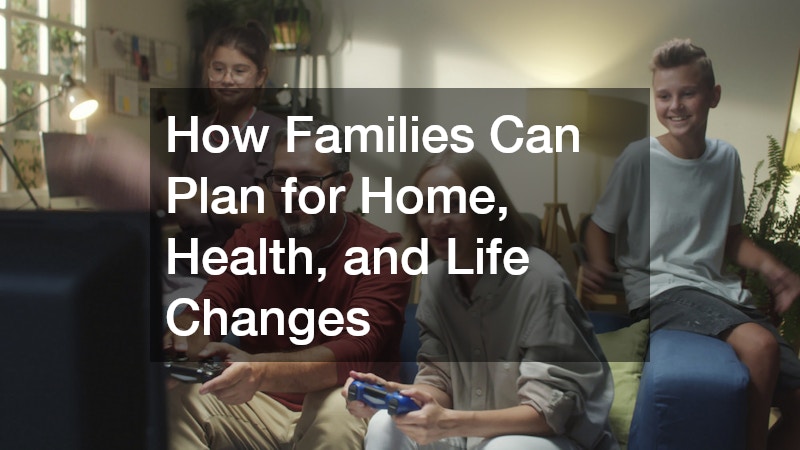 How Families Can Plan for Home, Health, and Life Changes